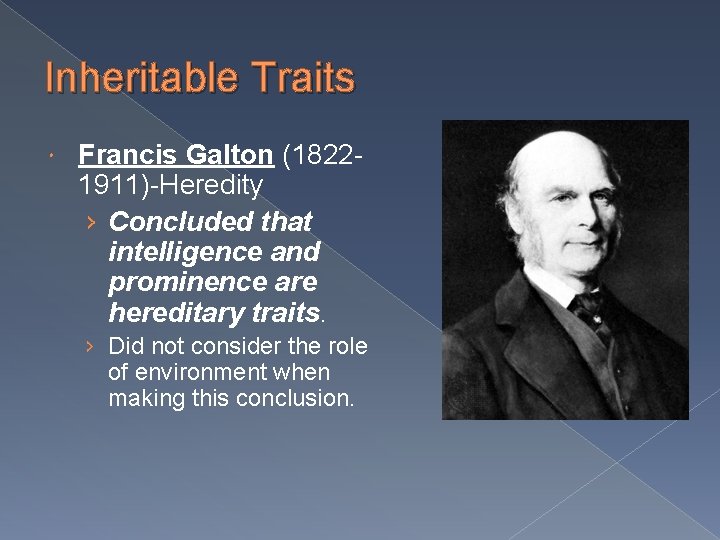 Inheritable Traits

Francis Galton (1822-1911)-Heredity

› Concluded that intelligence and prominence are hereditary traits.

› Did not consider the role of environment when making this conclusion.